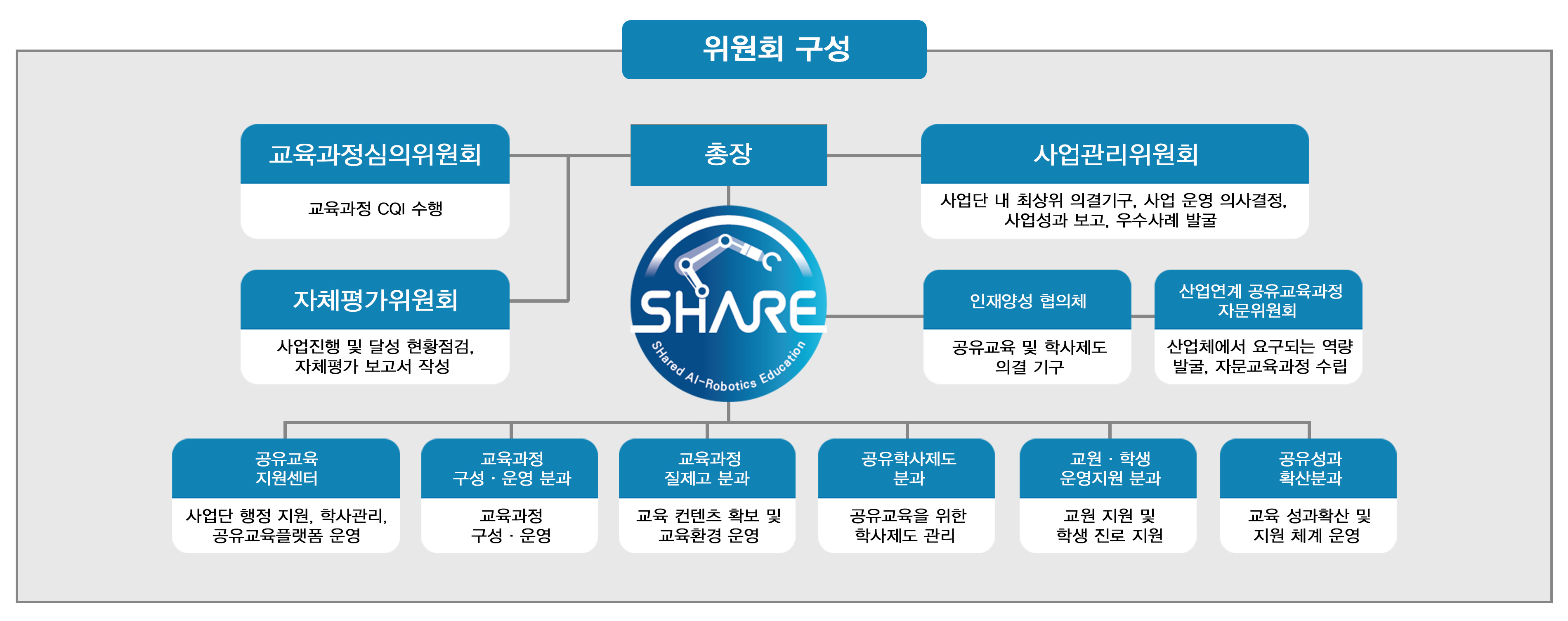 위원회 구성

교육과정심의위원회

교육과정 CQI 수행

총장

사업관리위원회

사업단 내 최상위 의결기구, 사업 운영 의사결정, 사업성과 보고, 우수사례 발굴

자체평가위원회

사업진행 및 달성 현황점검, 자체평가 보고서 작성

SHARE

SHared AI-Robotics Education

인재양성 협의체

공유교육 및 학사제도 의결 기구

산업연계 공유교육과정 자문위원회

산업체에서 요구되는 역량 발굴, 자문교육과정 수립

공유교육 지원센터

사업단 행정 지원, 학사관리, 공유교육플랫폼 운영

교육과정 구성 · 운영 분과

교육과정 구성 · 운영

교육과정 질제고 분과

교육 컨텐츠 확보 및 교육환경 운영

공유학사제도 분과

공유교육을 위한 학사제도 관리

교원 · 학생 운영지원 분과

교원 지원 및 학생 진로 지원

공유성과 확산분과

교육 성과확산 및 지원 체계 운영